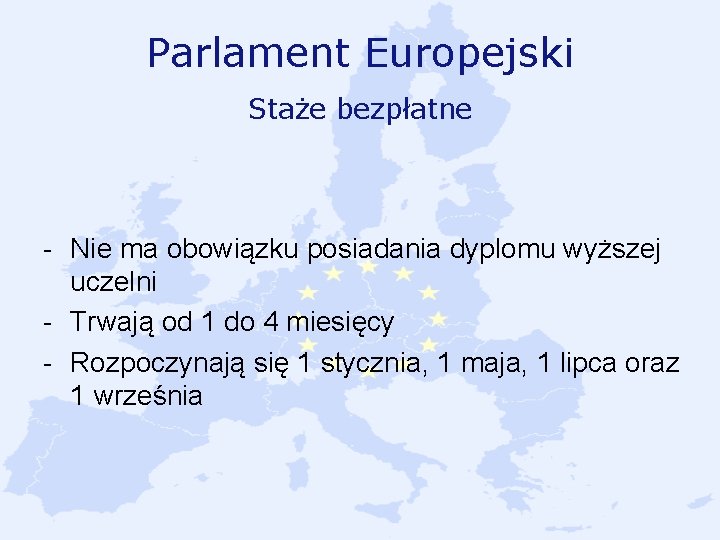 Parlament Europejski

Staże bezpłatne

- Nie ma obowiązku posiadania dyplomu wyższej uczelni
- Trwają od 1 do 4 miesięcy
- Rozpoczynają się 1 stycznia, 1 maja, 1 lipca oraz 1 września